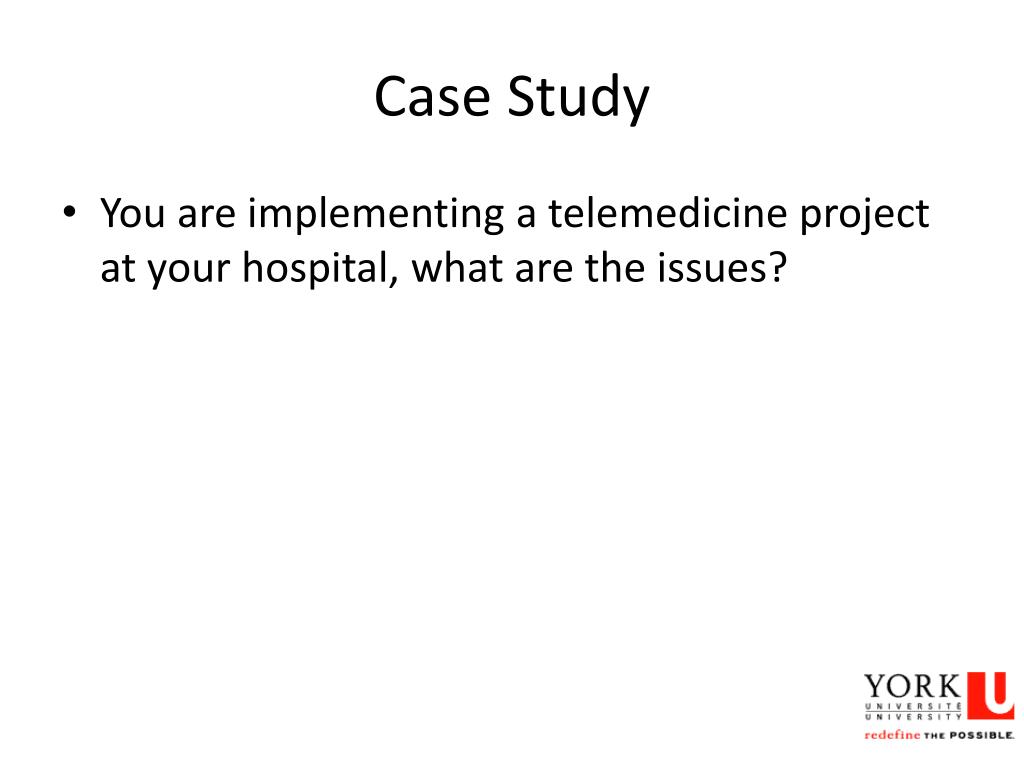 Case Study

• You are implementing a telemedicine project at your hospital, what are the issues?

YORK U
UNIVERSITÉ
UNIVERSITY
redefine THE POSSIBLE.